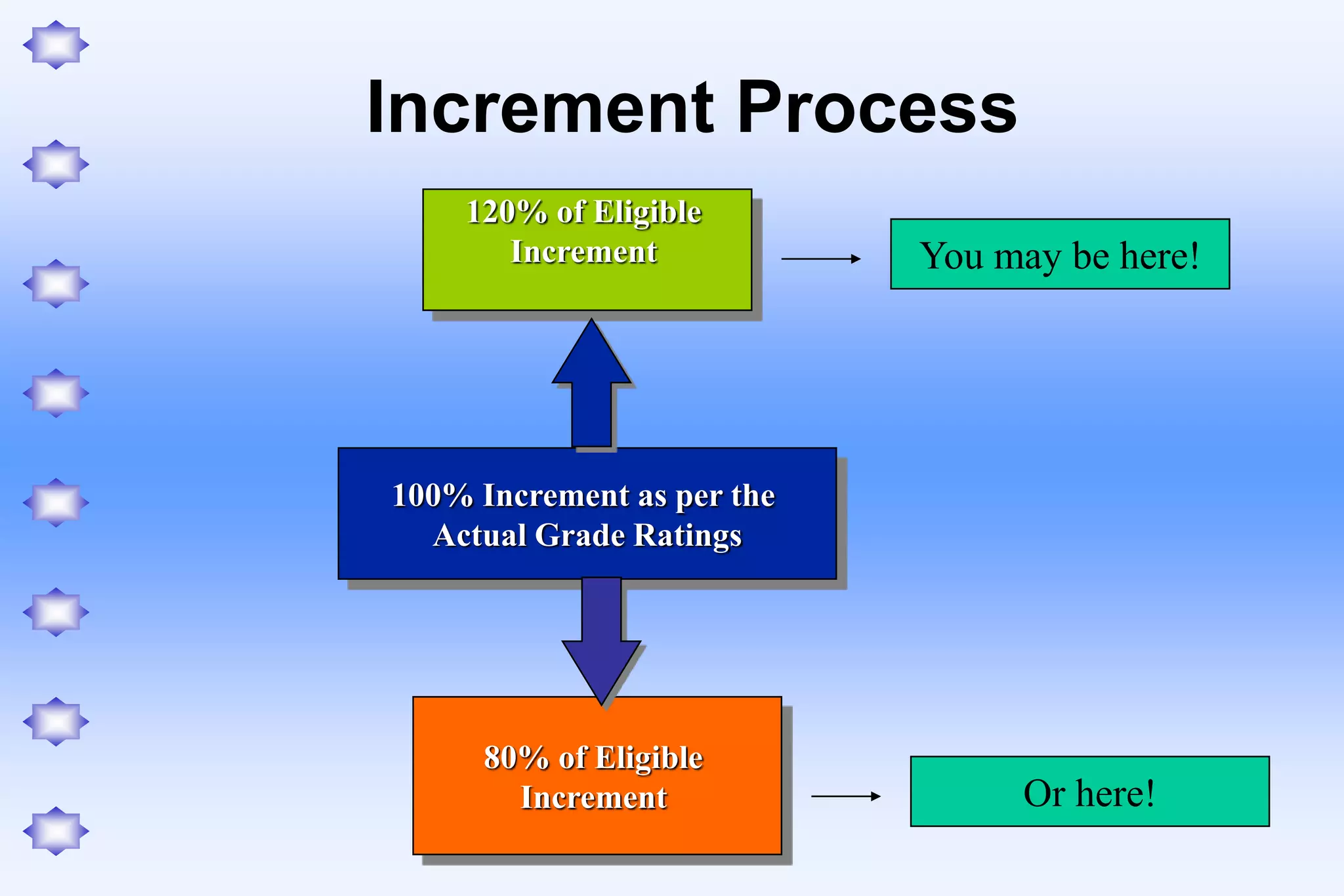 Increment Process

120% of Eligible Increment

You may be here!

100% Increment as per the Actual Grade Ratings

80% of Eligible Increment

Or here!